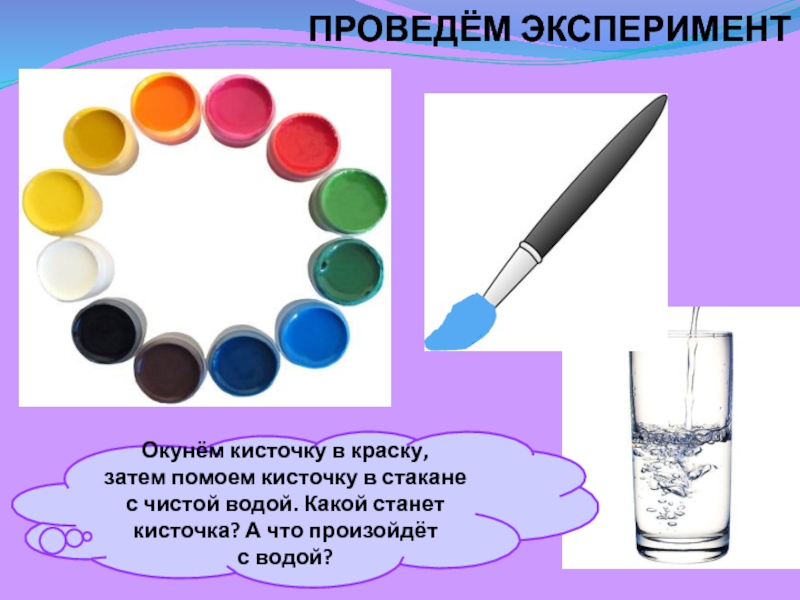 ПРОВЕДЁМ ЭКСПЕРИМЕНТ

Окунём кисточку в краску, затем помоем кисточку в стакане с чистой водой. Какой станет кисточка? А что произойдёт с водой?